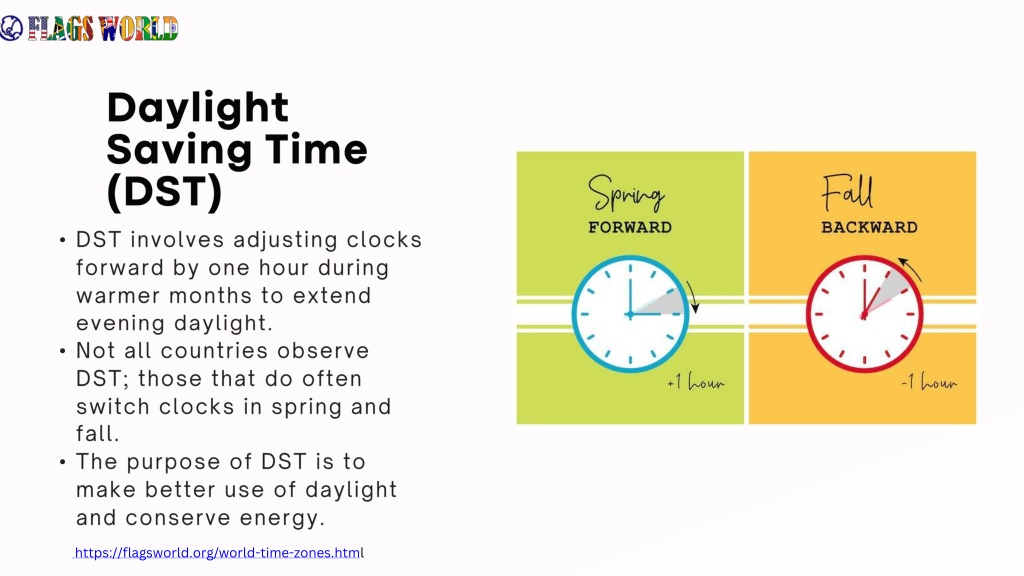 FLAGS WORLD

Daylight Saving Time (DST)

• DST involves adjusting clocks forward by one hour during warmer months to extend evening daylight.
• Not all countries observe DST; those that do often switch clocks in spring and fall.
• The purpose of DST is to make better use of daylight and conserve energy.

https://flagsworld.org/world-time-zones.html

Spring
FORWARD
+1 hour

Fall
BACKWARD
-1 hour